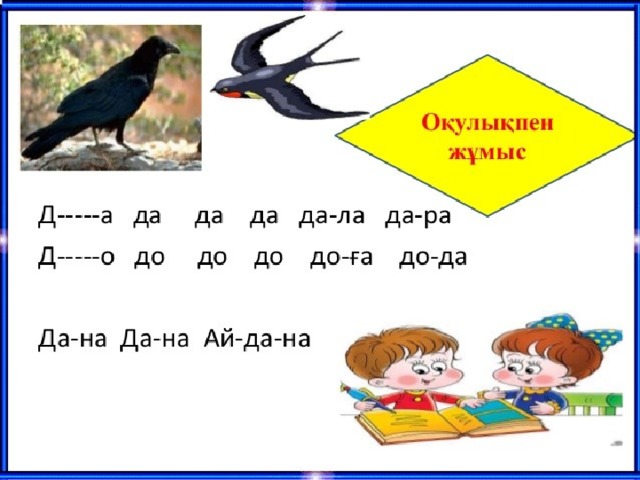 Оқулықпен жұмыс

Д-----а да да да да-ла да-ра
Д-----о до до до до-ға до-да

Да-на Да-на Ай-да-на